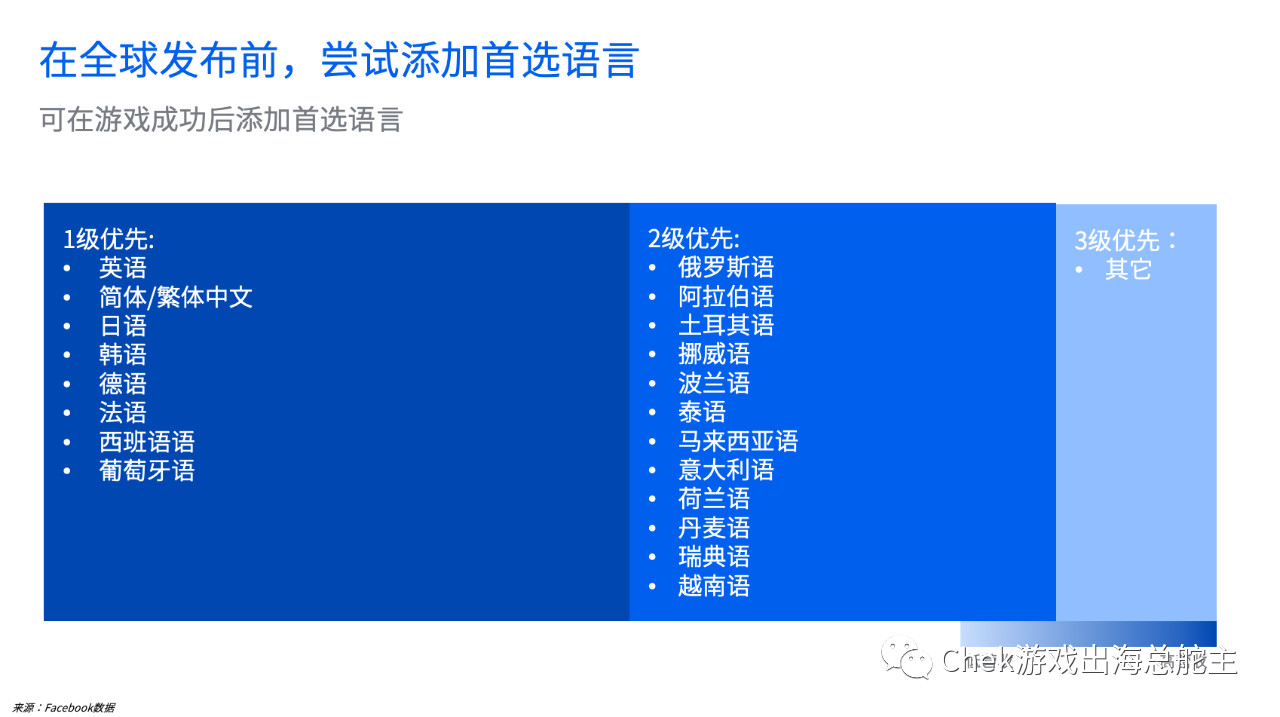 在全球发布前，尝试添加首选语言

可在游戏成功后添加首选语言

1级优先:
• 英语
• 简体/繁体中文
• 日语
• 韩语
• 德语
• 法语
• 西班语语
• 葡萄牙语

2级优先:
• 俄罗斯语
• 阿拉伯语
• 土耳其语
• 挪威语
• 波兰语
• 泰语
• 马来西亚语
• 意大利语
• 荷兰语
• 丹麦语
• 瑞典语
• 越南语

3级优先：
• 其它

Chek游戏出海总舵主

来源：Facebook数据